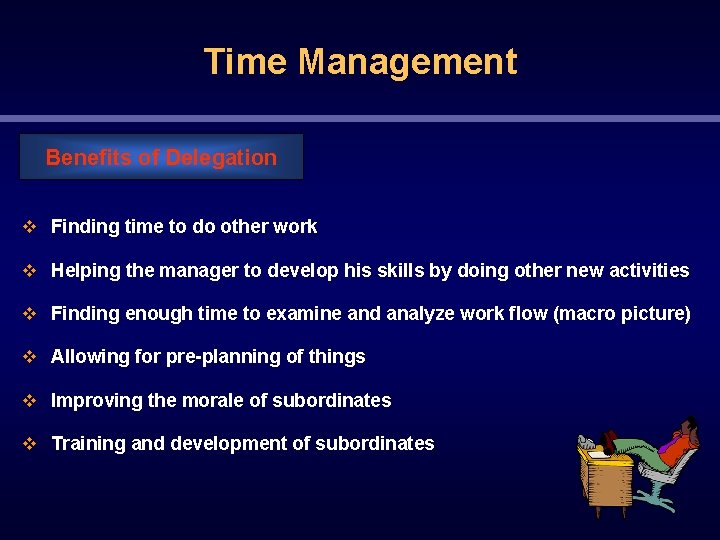 Time Management

Benefits of Delegation

❖ Finding time to do other work

❖ Helping the manager to develop his skills by doing other new activities

❖ Finding enough time to examine and analyze work flow (macro picture)

❖ Allowing for pre-planning of things

❖ Improving the morale of subordinates

❖ Training and development of subordinates